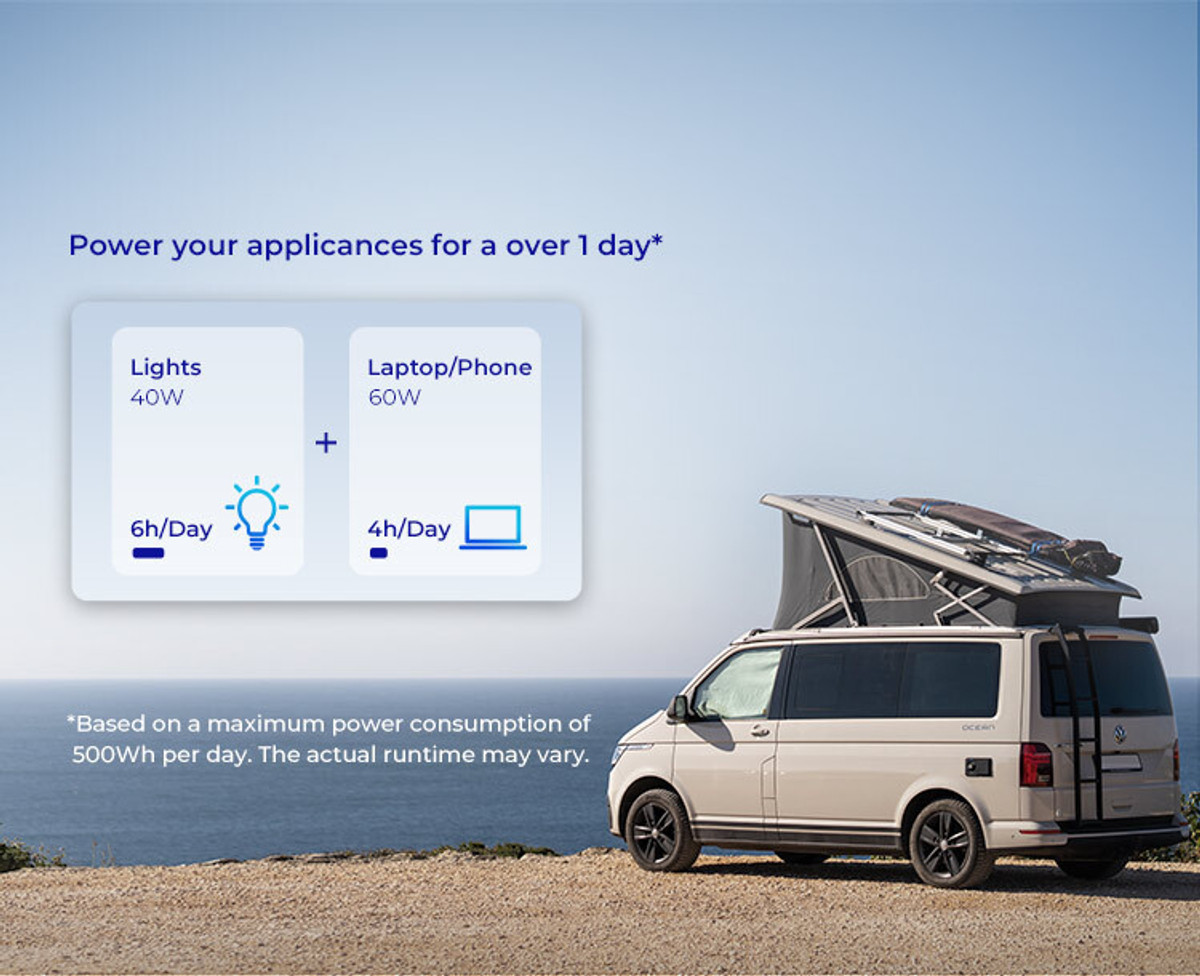 Power your applicances for a over 1 day*

Lights
40W

6h/Day

+

Laptop/Phone
60W

4h/Day

*Based on a maximum power consumption of 500Wh per day. The actual runtime may vary.

OCEAN